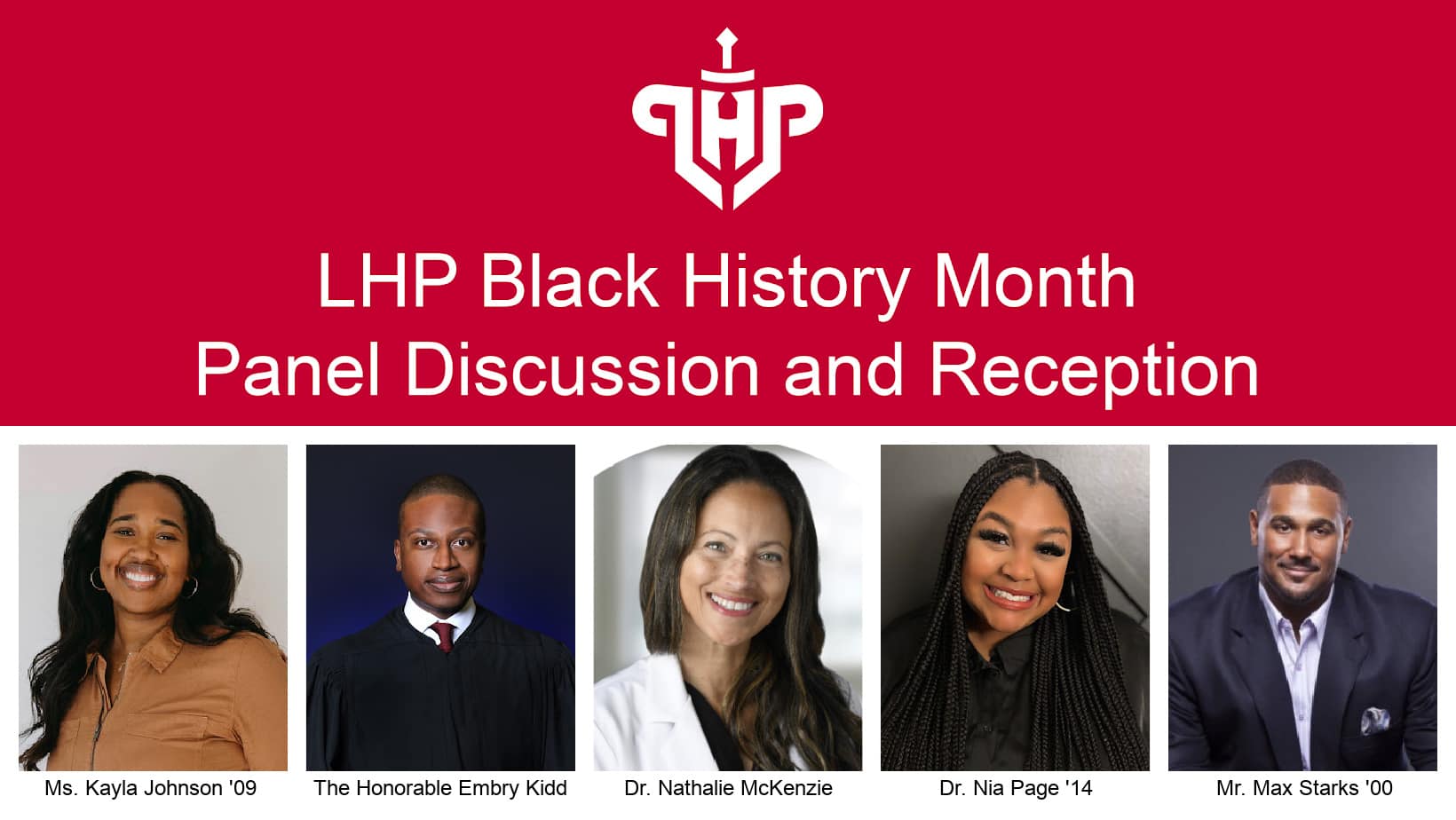 LHP

LHP Black History Month
Panel Discussion and Reception

Ms. Kayla Johnson '09

The Honorable Embry Kidd

Dr. Nathalie McKenzie

Dr. Nia Page '14

Mr. Max Starks '00